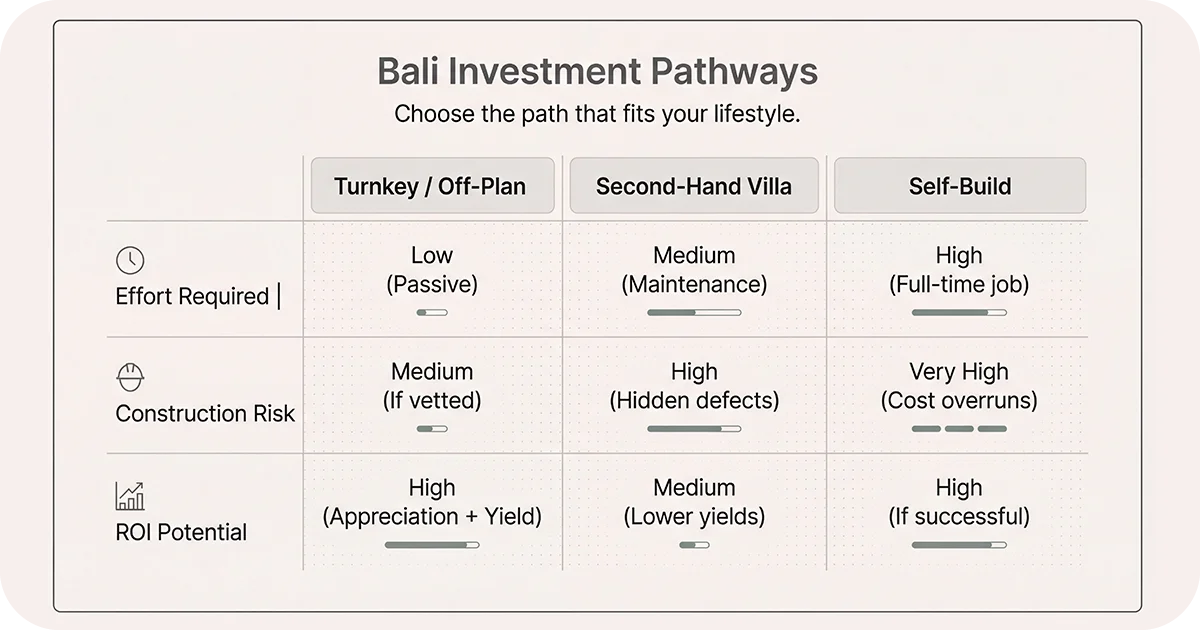 Bali Investment Pathways

Choose the path that fits your lifestyle.

| | Turnkey / Off-Plan | Second-Hand Villa | Self-Build |
|---|---|---|---|
| Effort Required \| | Low (Passive) | Medium (Maintenance) | High (Full-time job) |
| Construction Risk | Medium (If vetted) | High (Hidden defects) | Very High (Cost overruns) |
| ROI Potential | High (Appreciation + Yield) | Medium (Lower yields) | High (If successful) |